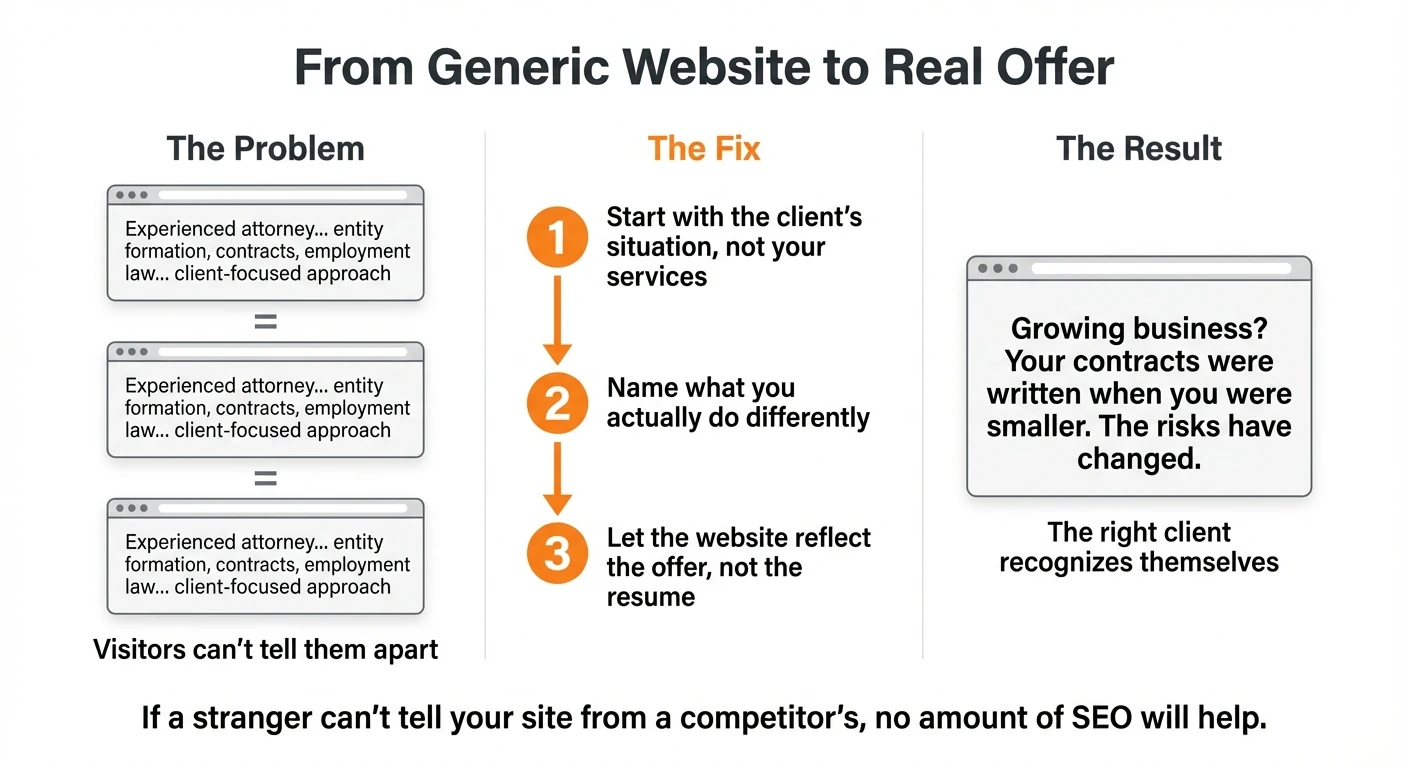 From Generic Website to Real Offer

The Problem

Experienced attorney... entity formation, contracts, employment law... client-focused approach

=

Experienced attorney... entity formation, contracts, employment law... client-focused approach

=

Experienced attorney... entity formation, contracts, employment law... client-focused approach

Visitors can't tell them apart

The Fix

1 Start with the client's situation, not your services

2 Name what you actually do differently

3 Let the website reflect the offer, not the resume

The Result

Growing business? Your contracts were written when you were smaller. The risks have changed.

The right client recognizes themselves

If a stranger can't tell your site from a competitor's, no amount of SEO will help.